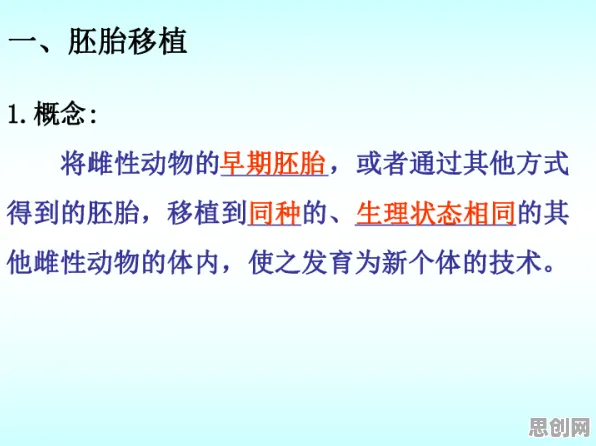 一、胚胎移植

1. 概念:

将雌性动物的早期胚胎，或者通过其他方式得到的胚胎，移植到同种的、生理状态相同的其他雌性动物的体内，使之发育为新个体的技术。

思创网